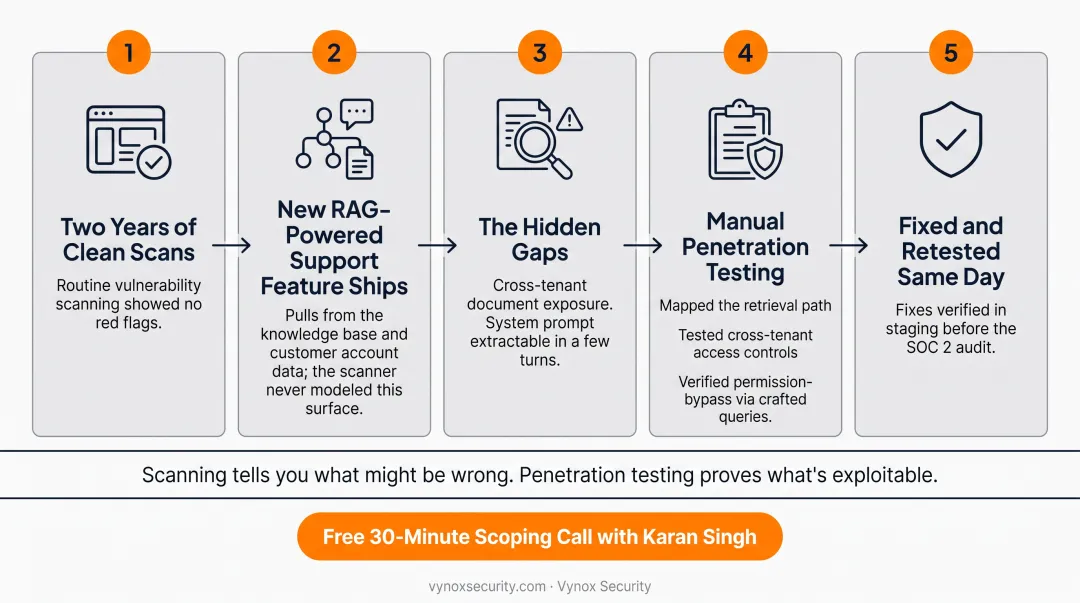 1

Two Years of Clean Scans

Routine vulnerability scanning showed no red flags.

2

New RAG-Powered Support Feature Ships

Pulls from the knowledge base and customer account data; the scanner never modeled this surface.

3

The Hidden Gaps

Cross-tenant document exposure. System prompt extractable in a few turns.

4

Manual Penetration Testing

Mapped the retrieval path

Tested cross-tenant access controls

Verified permission-bypass via crafted queries.

5

Fixed and Retested Same Day

Fixes verified in staging before the SOC 2 audit.

Scanning tells you what might be wrong. Penetration testing proves what's exploitable.

Free 30-Minute Scoping Call with Karan Singh

vynoxsecurity.com · Vynox Security